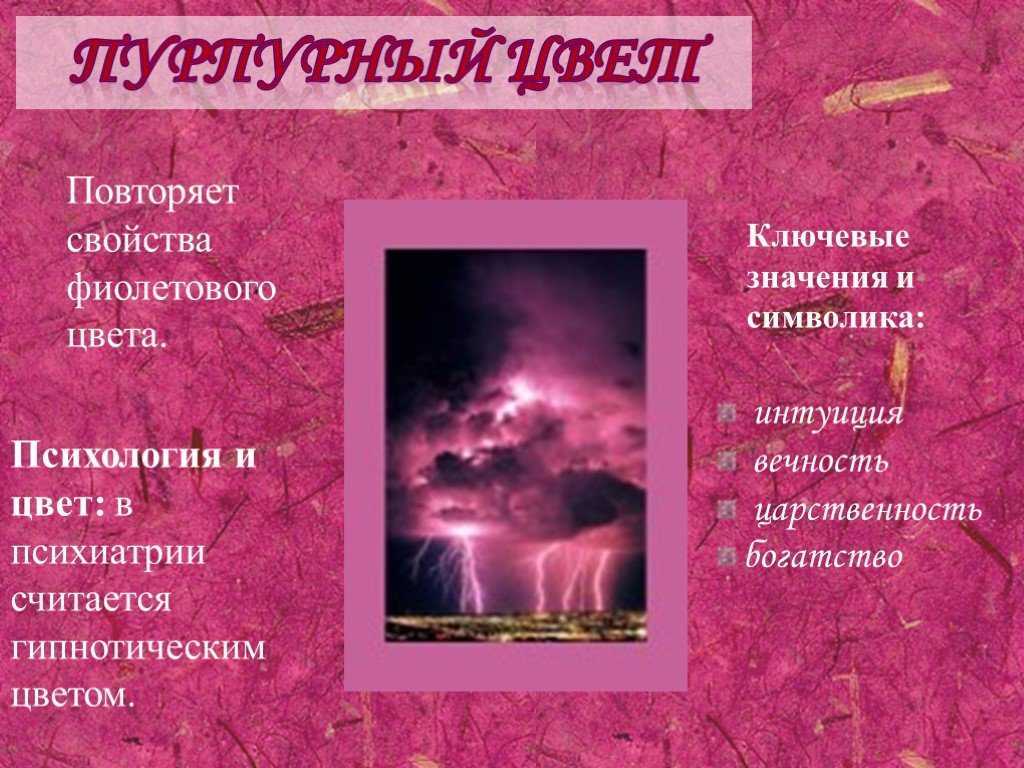 ПУРПУРНЫЙ ЦВЕТ

Повторяет свойства фиолетового цвета.

Психология и цвет: в психиатрии считается гипнотическим цветом.

Ключевые значения и символика:

интуиция
вечность
царственность
богатство